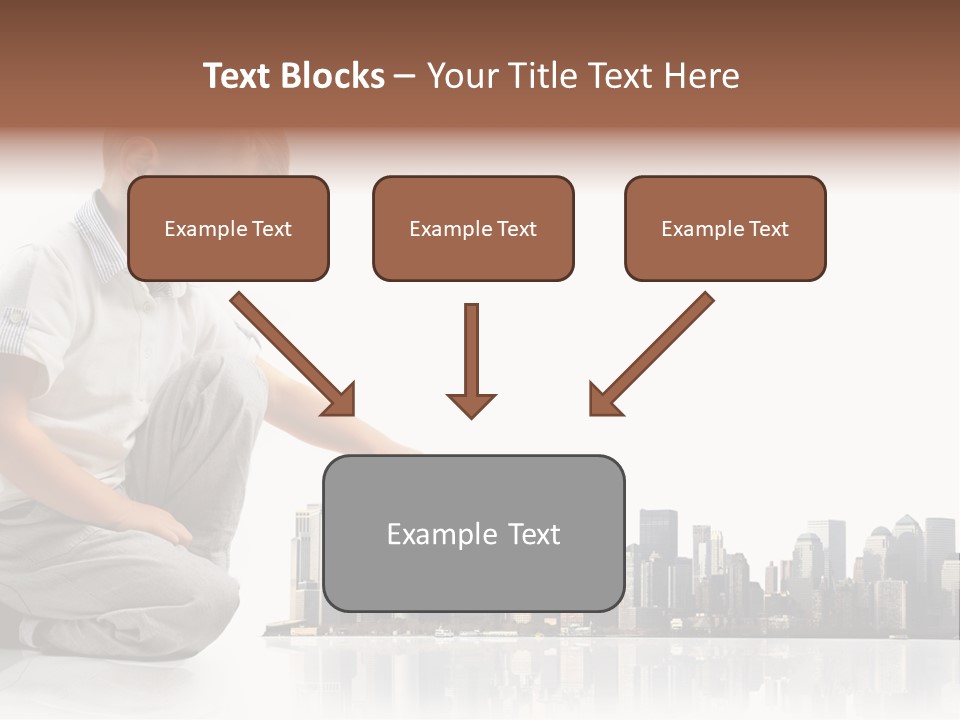 Text Blocks – Your Title Text Here

Example Text

Example Text

Example Text

Example Text